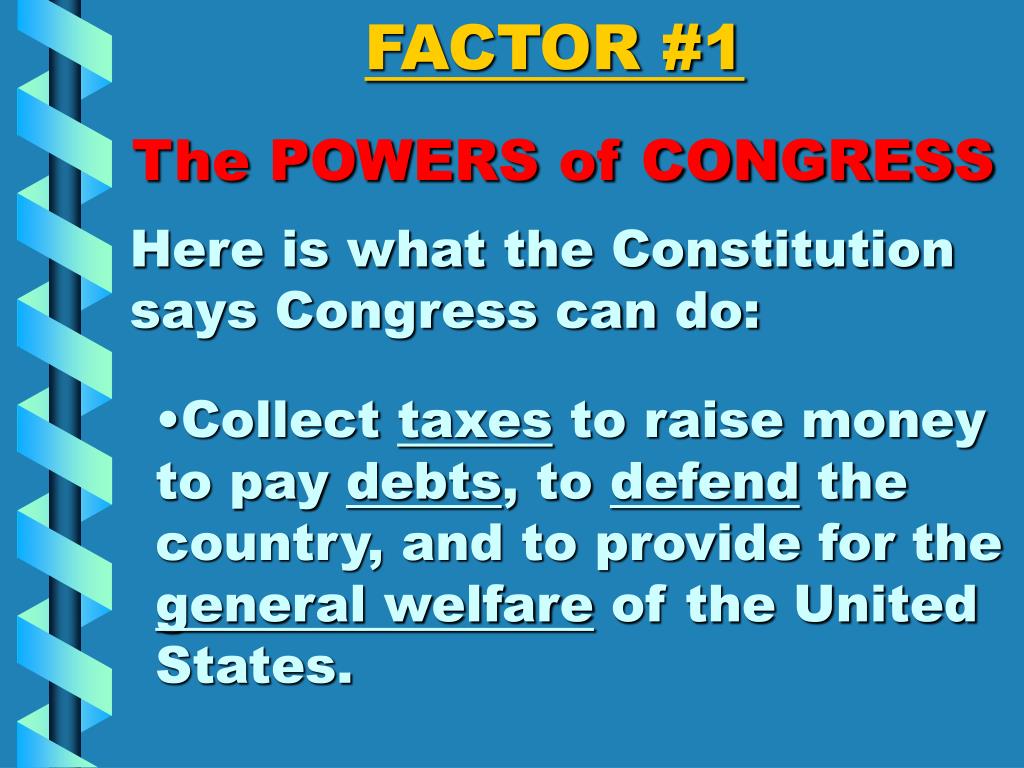 FACTOR #1

The POWERS of CONGRESS

Here is what the Constitution says Congress can do:

•Collect taxes to raise money to pay debts, to defend the country, and to provide for the general welfare of the United States.